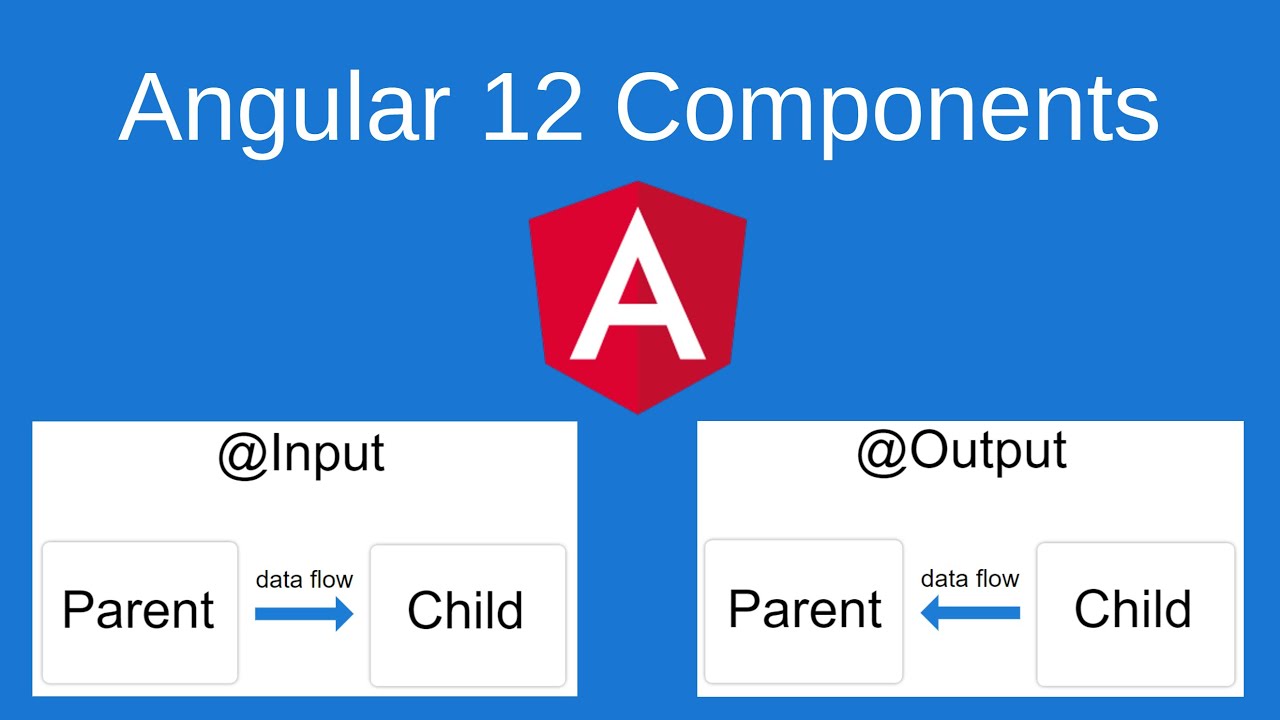 Angular 12 Components

A

@Input

Parent

data flow

Child

@Output

Parent

data flow

Child